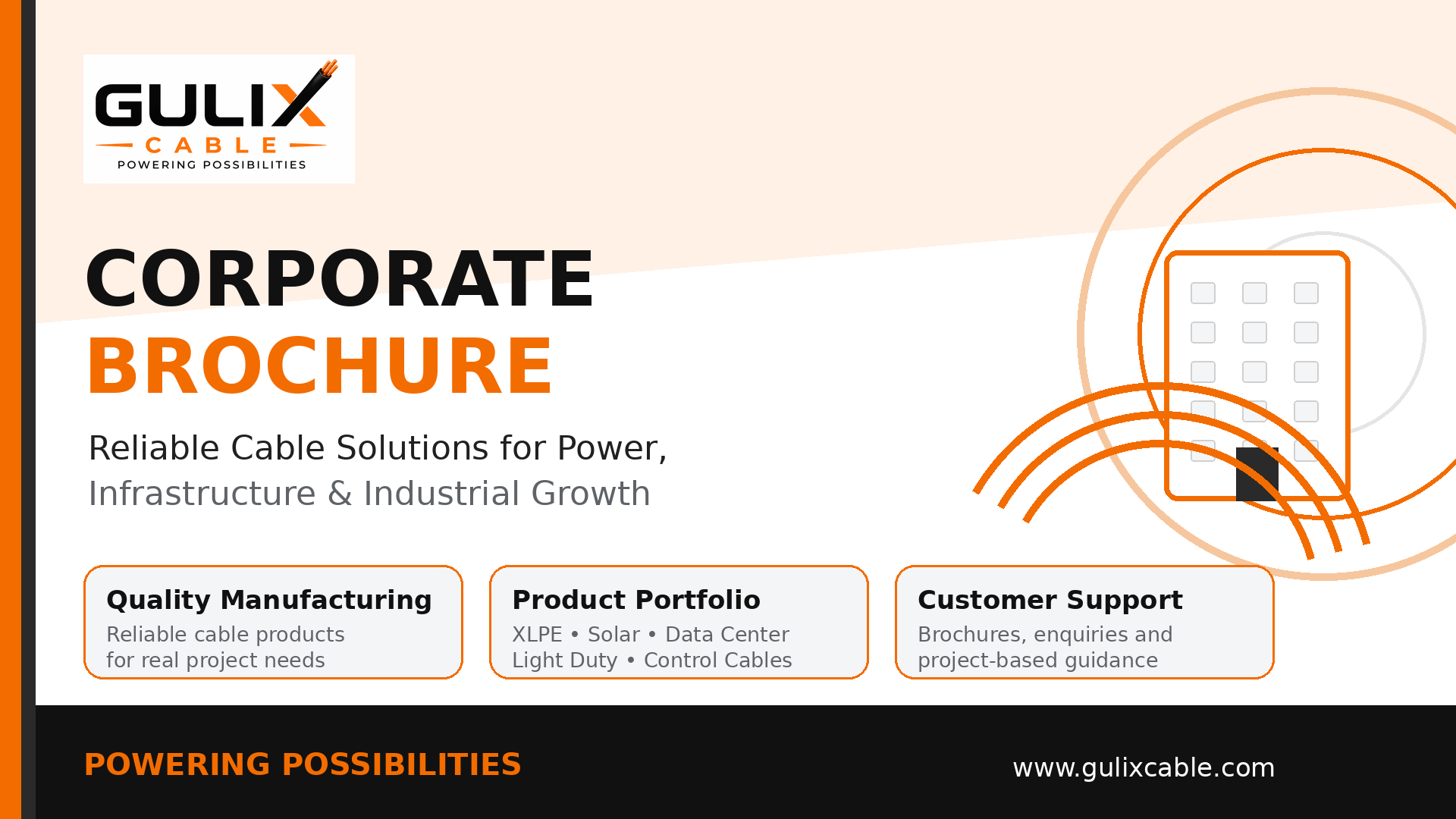 GULIX
CABLE
POWERING POSSIBILITIES

CORPORATE
BROCHURE

Reliable Cable Solutions for Power,
Infrastructure & Industrial Growth

Quality Manufacturing
Reliable cable products for real project needs

Product Portfolio
XLPE • Solar • Data Center
Light Duty • Control Cables

Customer Support
Brochures, enquiries and project-based guidance

POWERING POSSIBILITIES

www.gulixcable.com